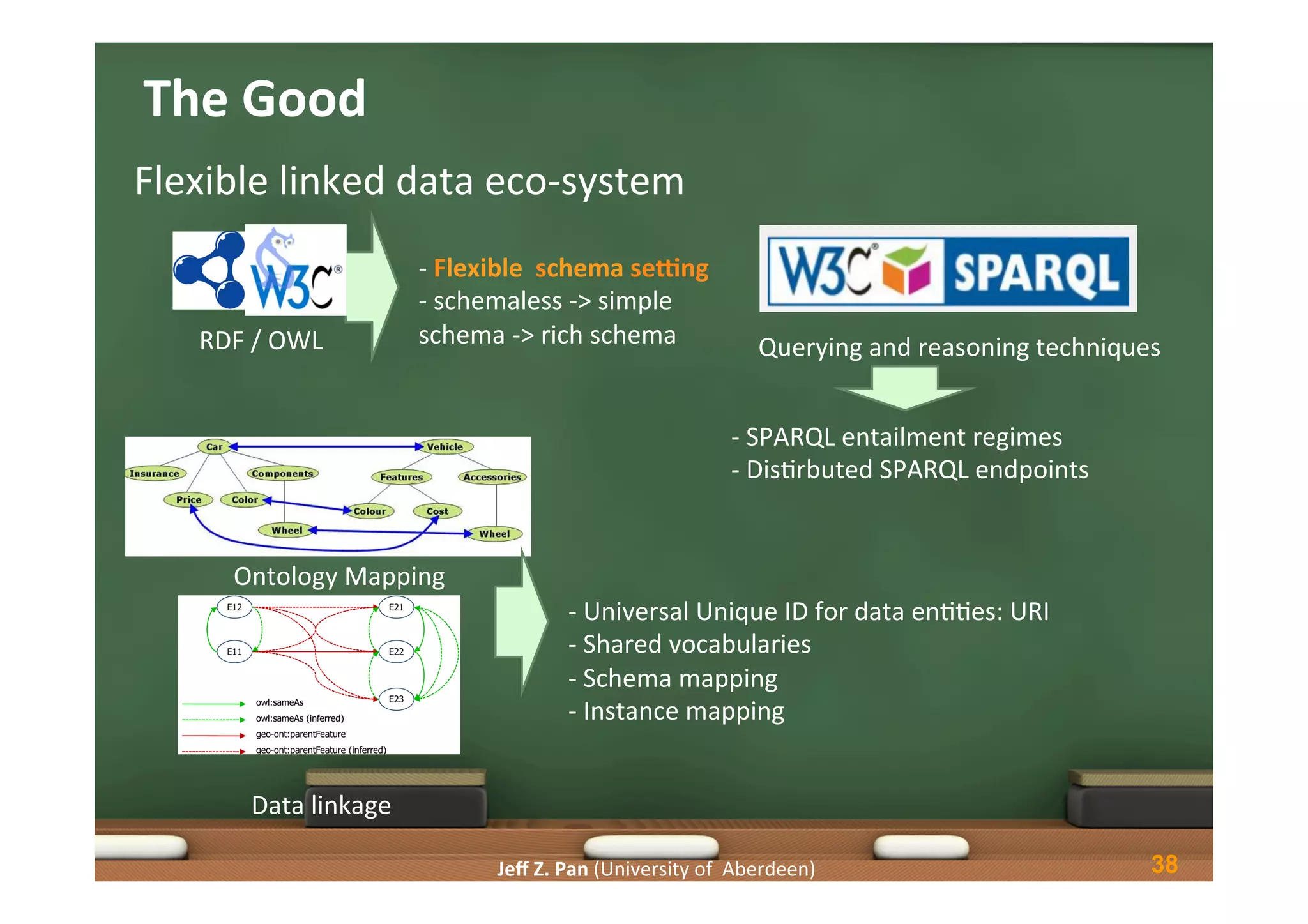 The Good

Flexible linked data eco-system

W3C®

RDF / OWL

- Flexible schema setting
- schemaless -> simple schema -> rich schema

W3C® SPARQL

Querying and reasoning techniques

- SPARQL entailment regimes
- Distirbuted SPARQL endpoints

Car
Vehicle
Insurance
Components
Features
Accessories
Price
Color
Colour
Cost
Wheel
Wheel

Ontology Mapping

E12
E21
E11
E22
E23
owl:sameAs
owl:sameAs (inferred)
geo-ont:parentFeature
geo-ont:parentFeature (inferred)

Data linkage

- Universal Unique ID for data entities: URI
- Shared vocabularies
- Schema mapping
- Instance mapping

Jeff Z. Pan (University of Aberdeen)

38